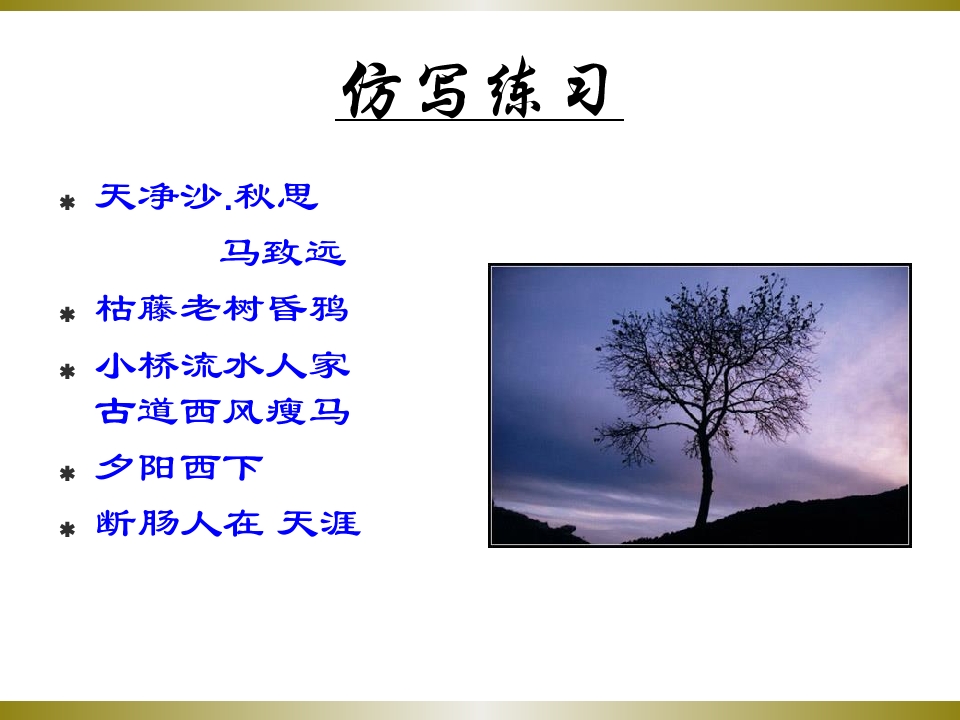 仿写练习

* 天净沙.秋思
马致远
* 枯藤老树昏鸦
* 小桥流水人家
古道西风瘦马
* 夕阳西下
* 断肠人在 天涯